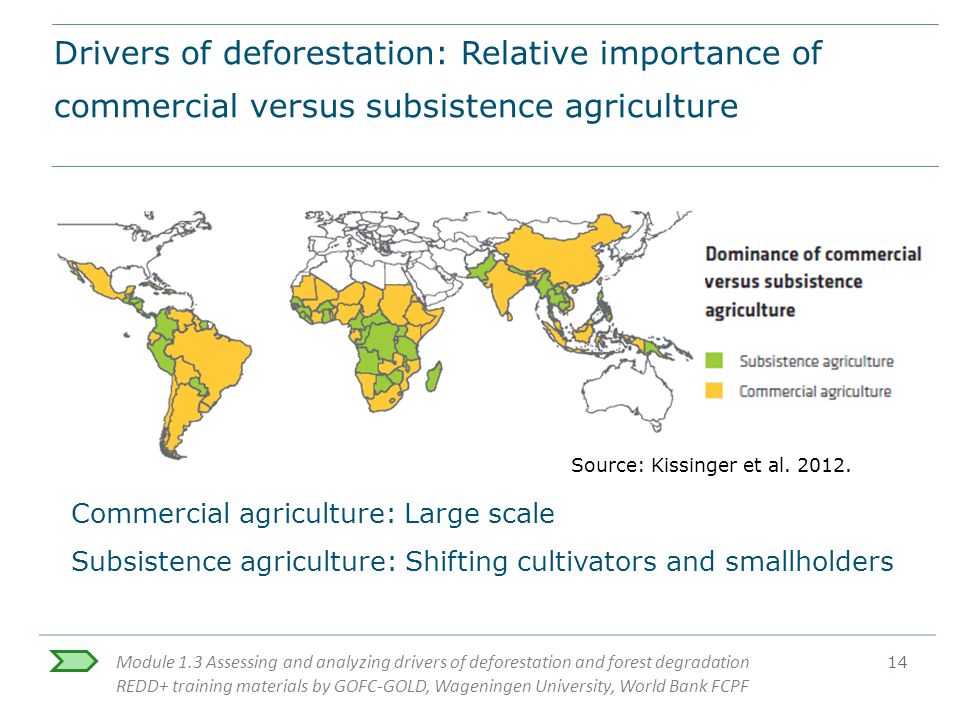 Drivers of deforestation: Relative importance of commercial versus subsistence agriculture

Dominance of commercial versus subsistence agriculture

Subsistence agriculture

Commercial agriculture

Source: Kissinger et al. 2012.

Commercial agriculture: Large scale

Subsistence agriculture: Shifting cultivators and smallholders

Module 1.3 Assessing and analyzing drivers of deforestation and forest degradation
REDD+ training materials by GOFC-GOLD, Wageningen University, World Bank FCPF

14